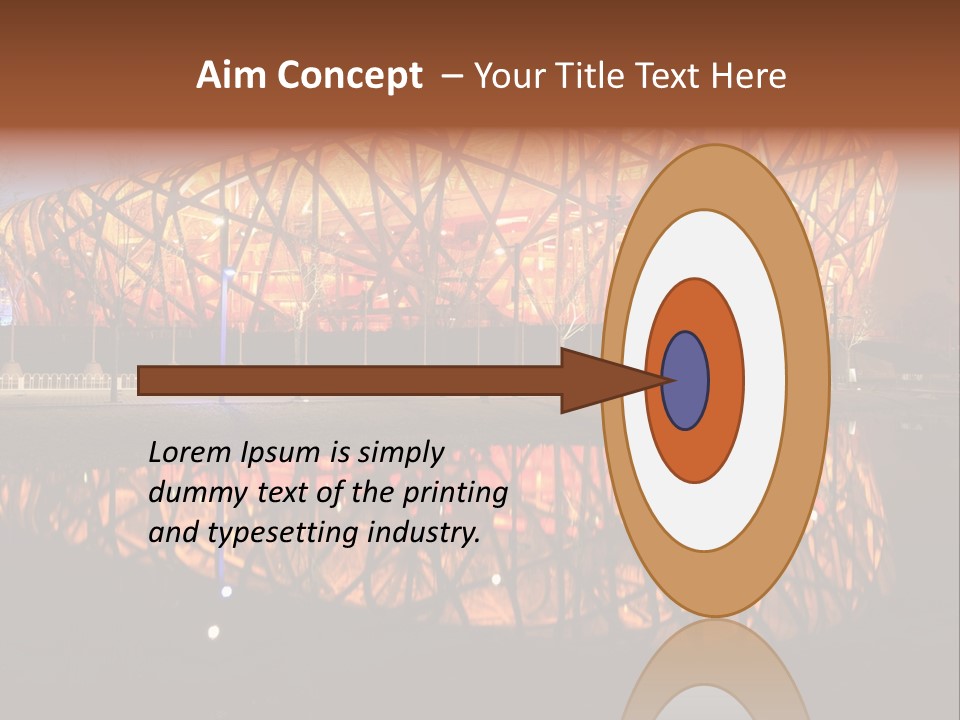 Aim Concept – Your Title Text Here

Lorem Ipsum is simply dummy text of the printing and typesetting industry.